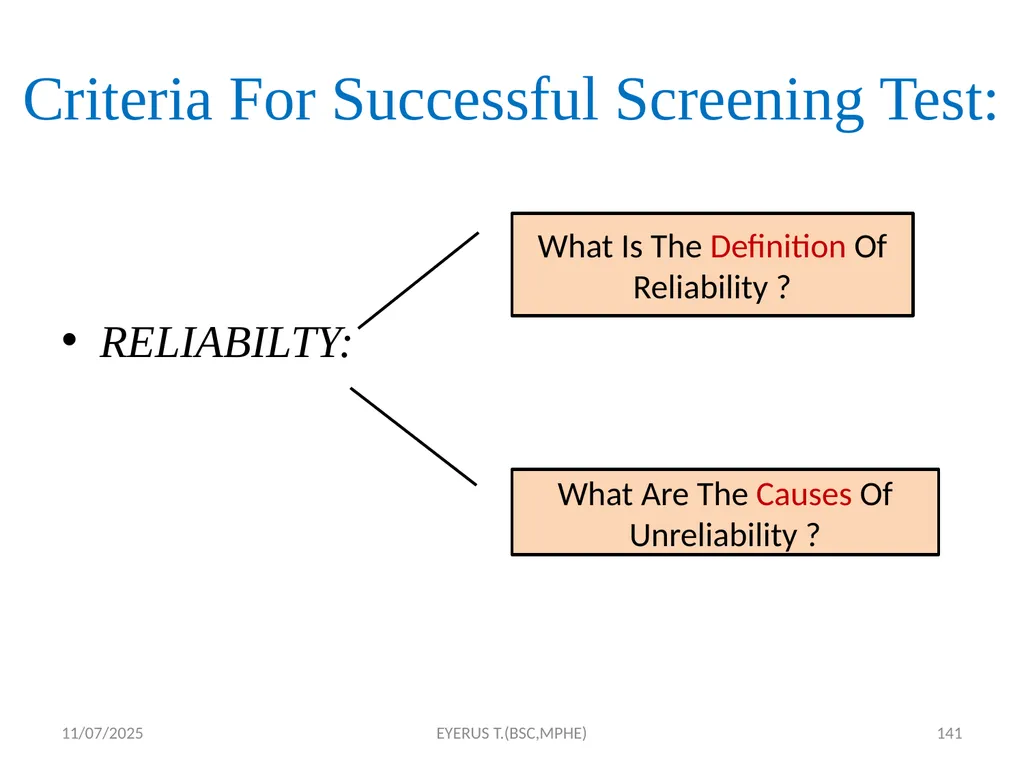 Criteria For Successful Screening Test:

• RELIABILTY:

What Is The Definition Of Reliability ?

What Are The Causes Of Unreliability ?

11/07/2025

EYERUS T.(BSC,MPHE)

141